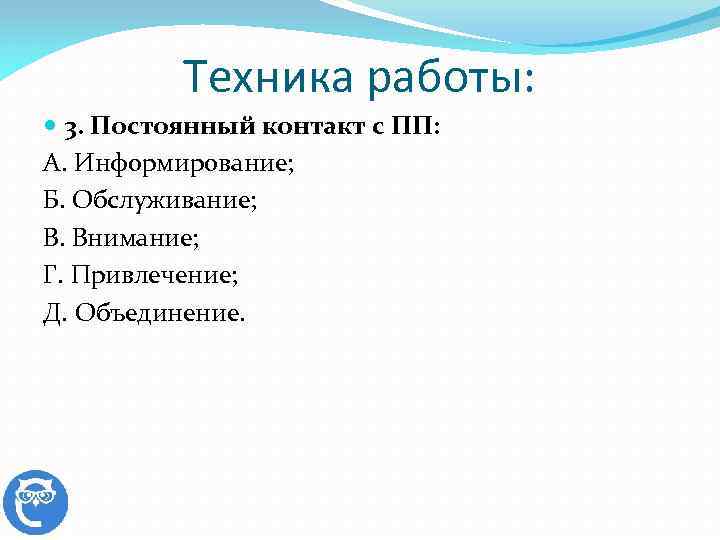 Техника работы:

3. Постоянный контакт с ПП:

А. Информирование;

Б. Обслуживание;

В. Внимание;

Г. Привлечение;

Д. Объединение.